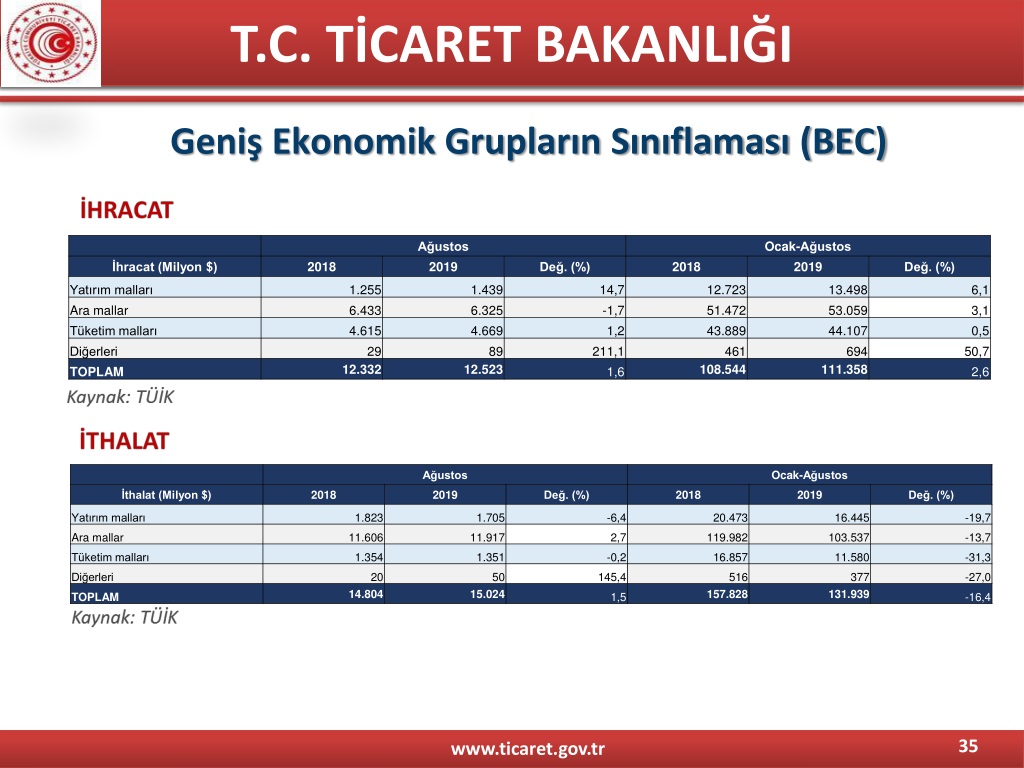 T.C. TİCARET BAKANLIĞI

Geniş Ekonomik Grupların Sınıflaması (BEC)

İHRACAT

| | Ağustos | | | Ocak-Ağustos | | |
|---|---|---|---|---|---|---|
| İhracat (Milyon $) | 2018 | 2019 | Değ. (%) | 2018 | 2019 | Değ. (%) |
| Yatırım malları | 1.255 | 1.439 | 14,7 | 12.723 | 13.498 | 6,1 |
| Ara mallar | 6.433 | 6.325 | -1,7 | 51.472 | 53.059 | 3,1 |
| Tüketim malları | 4.615 | 4.669 | 1,2 | 43.889 | 44.107 | 0,5 |
| Diğerleri | 29 | 89 | 211,1 | 461 | 694 | 50,7 |
| TOPLAM | 12.332 | 12.523 | 1,6 | 108.544 | 111.358 | 2,6 |

Kaynak: TÜİK

İTHALAT

| | Ağustos | | | Ocak-Ağustos | | |
|---|---|---|---|---|---|---|
| İthalat (Milyon $) | 2018 | 2019 | Değ. (%) | 2018 | 2019 | Değ. (%) |
| Yatırım malları | 1.823 | 1.705 | -6,4 | 20.473 | 16.445 | -19,7 |
| Ara mallar | 11.606 | 11.917 | 2,7 | 119.982 | 103.537 | -13,7 |
| Tüketim malları | 1.354 | 1.351 | -0,2 | 16.857 | 11.580 | -31,3 |
| Diğerleri | 20 | 50 | 145,4 | 516 | 377 | -27,0 |
| TOPLAM | 14.804 | 15.024 | 1,5 | 157.828 | 131.939 | -16,4 |

Kaynak: TÜİK

www.ticaret.gov.tr

35